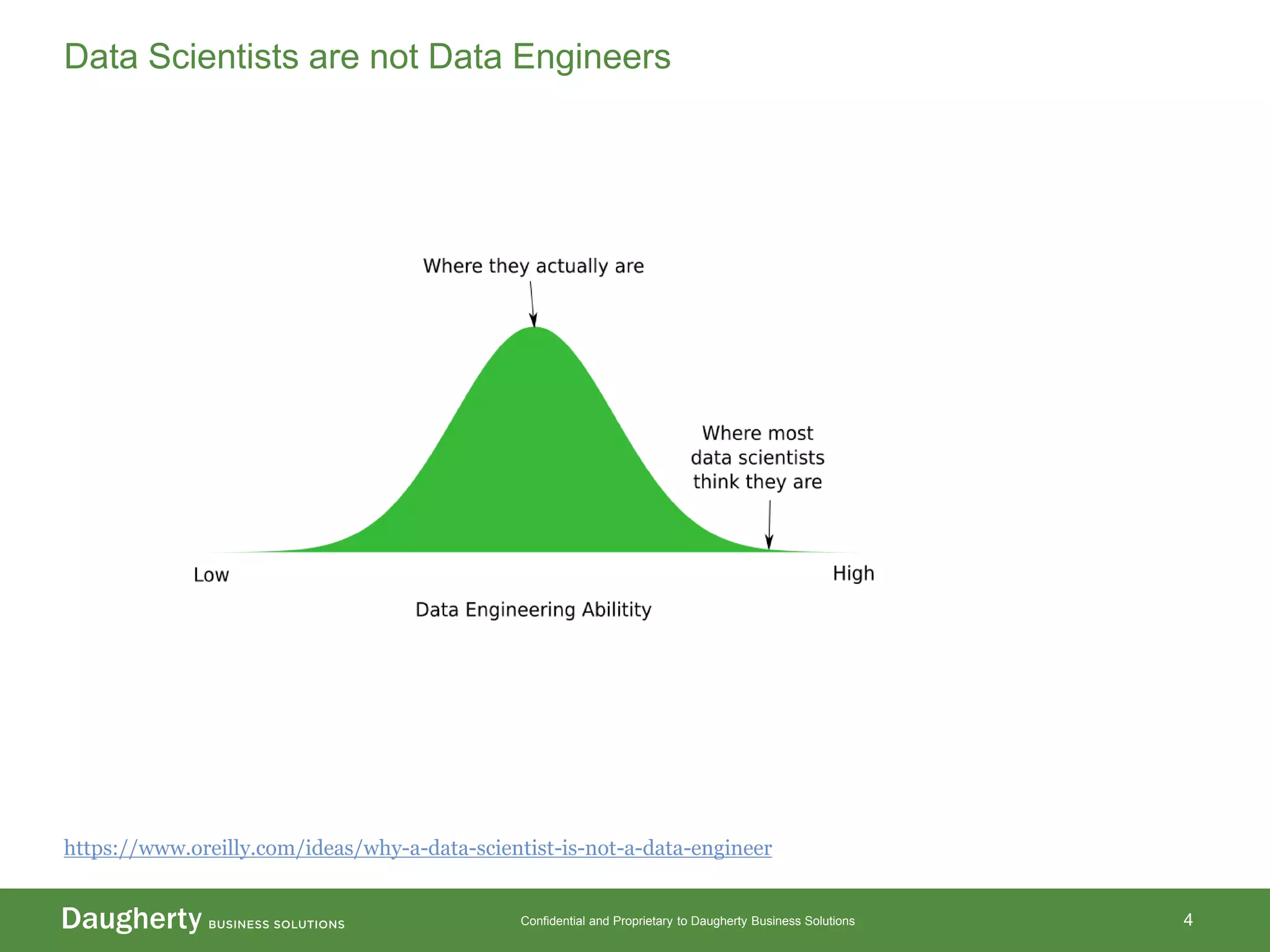 Data Scientists are not Data Engineers

Where they actually are

Where most data scientists think they are

Low

High

Data Engineering Abilitity

https://www.oreilly.com/ideas/why-a-data-scientist-is-not-a-data-engineer

Daugherty BUSINESS SOLUTIONS

Confidential and Proprietary to Daugherty Business Solutions

4